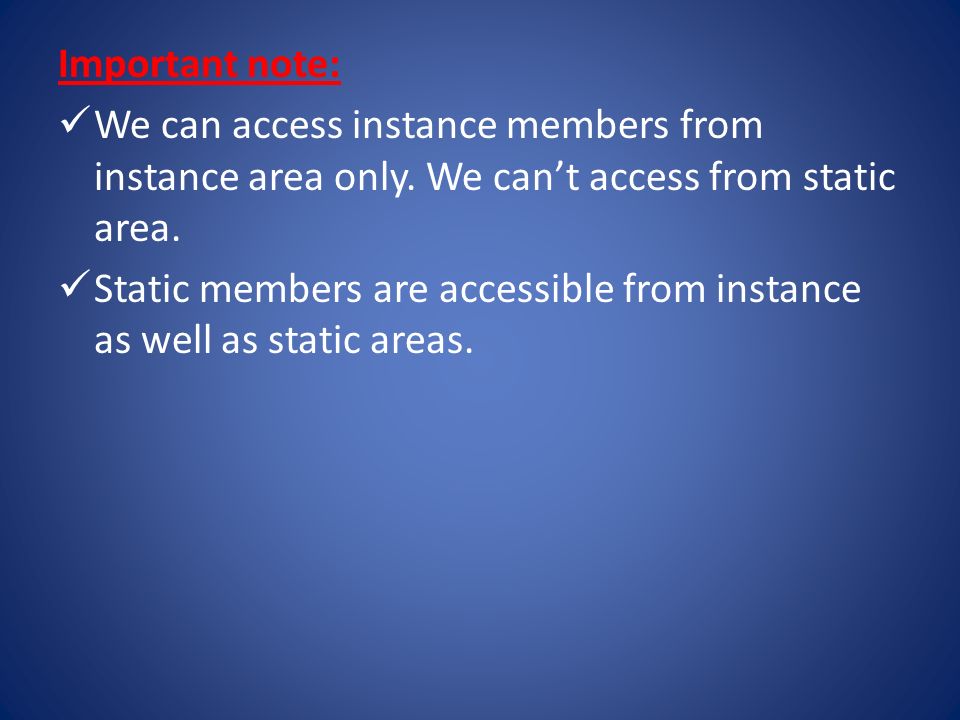 Important note:

✓ We can access instance members from instance area only. We can’t access from static area.

✓ Static members are accessible from instance as well as static areas.